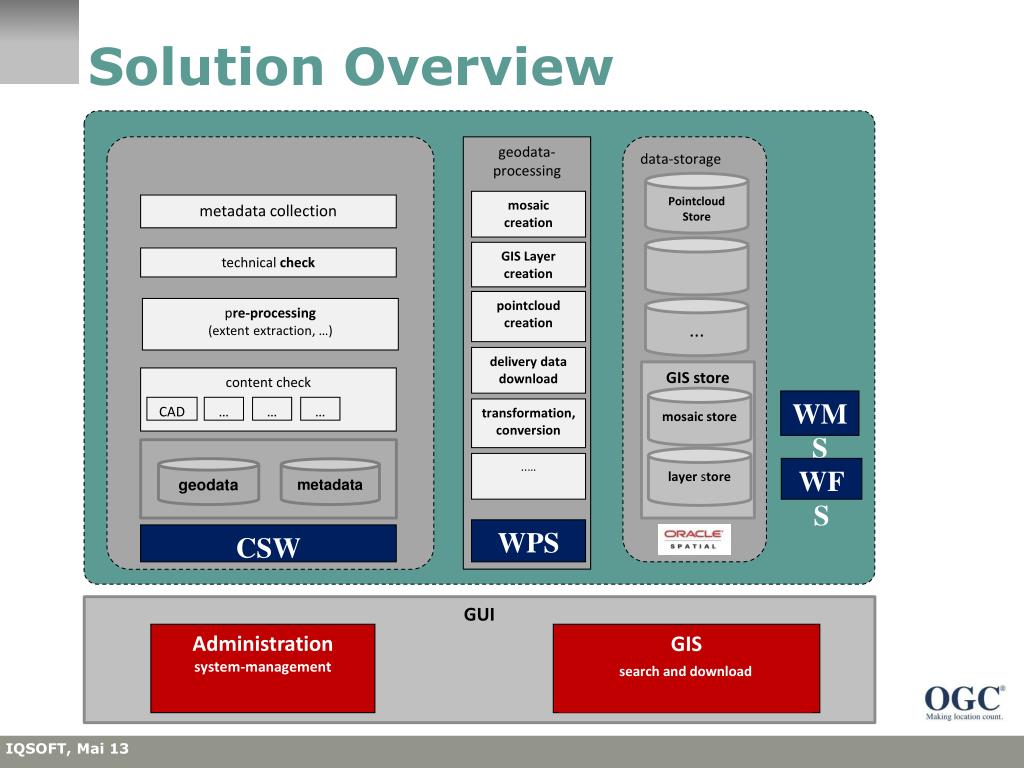 Solution Overview

metadata collection

technical check

pre-processing
(extent extraction, …)

content check

CAD … … …

geodata metadata

CSW

geodata-processing

mosaic creation

GIS Layer creation

pointcloud creation

delivery data download

transformation, conversion

…..

WPS

data-storage

Pointcloud Store

…

GIS store

mosaic store

layer store

ORACLE SPATIAL

WMS

WFS

GUI

Administration
system-management

GIS
search and download

OGC®
Making location count.

IQSOFT, Mai 13